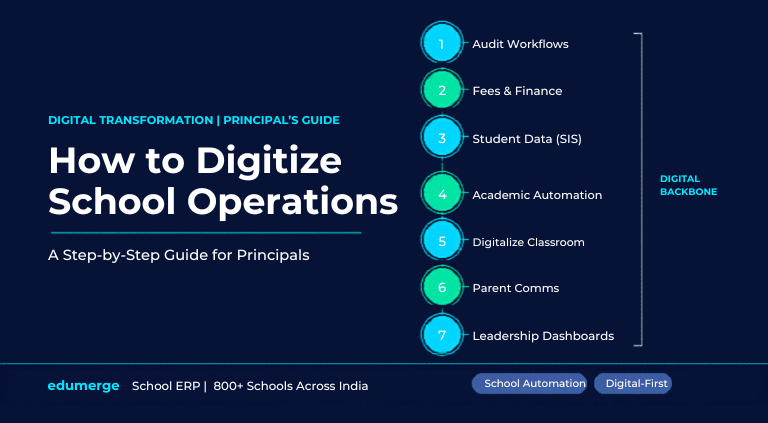 DIGITAL TRANSFORMATION | PRINCIPAL'S GUIDE

How to Digitize School Operations

A Step-by-Step Guide for Principals

1 Audit Workflows

2 Fees & Finance

3 Student Data (SIS)

4 Academic Automation

5 Digitalize Classroom

6 Parent Comms

7 Leadership Dashboards

DIGITAL BACKBONE

edumerge School ERP | 800+ Schools Across India

School Automation

Digital-First